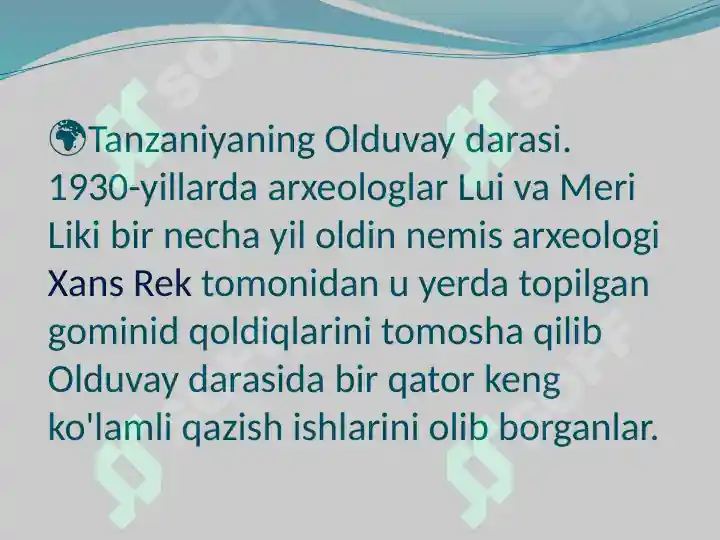 Tanzaniyaning Olduvay darasi. 1930-yillarda arxeologlar Lui va Meri Liki bir necha yil oldin nemis arxeologi Xans Rek tomonidan u yerda topilgan gominid qoldiqlarini tomosha qilib Olduvay darasida bir qator keng ko'lamli qazish ishlarini olib borganlar.